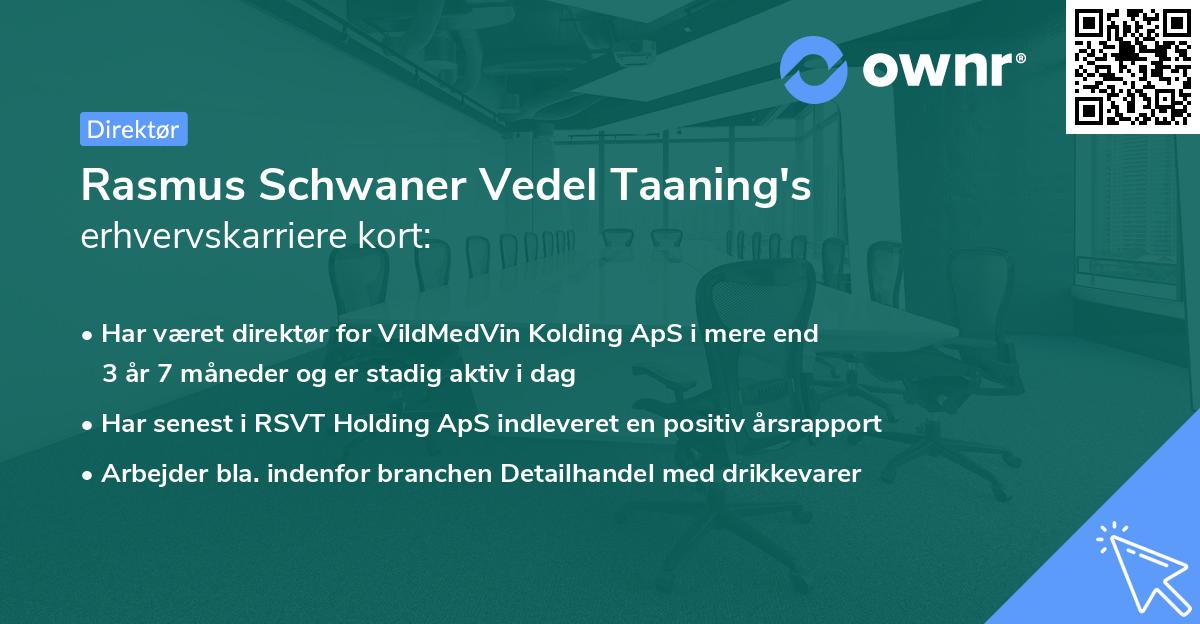 ownr®

Direktør

Rasmus Schwaner Vedel Taaning's
erhvervskarriere kort:

• Har været direktør for VildMedVin Kolding ApS i mere end 3 år 7 måneder og er stadig aktiv i dag
• Har senest i RSVT Holding ApS indleveret en positiv årsrapport
• Arbejder bla. indenfor branchen Detailhandel med drikkevarer